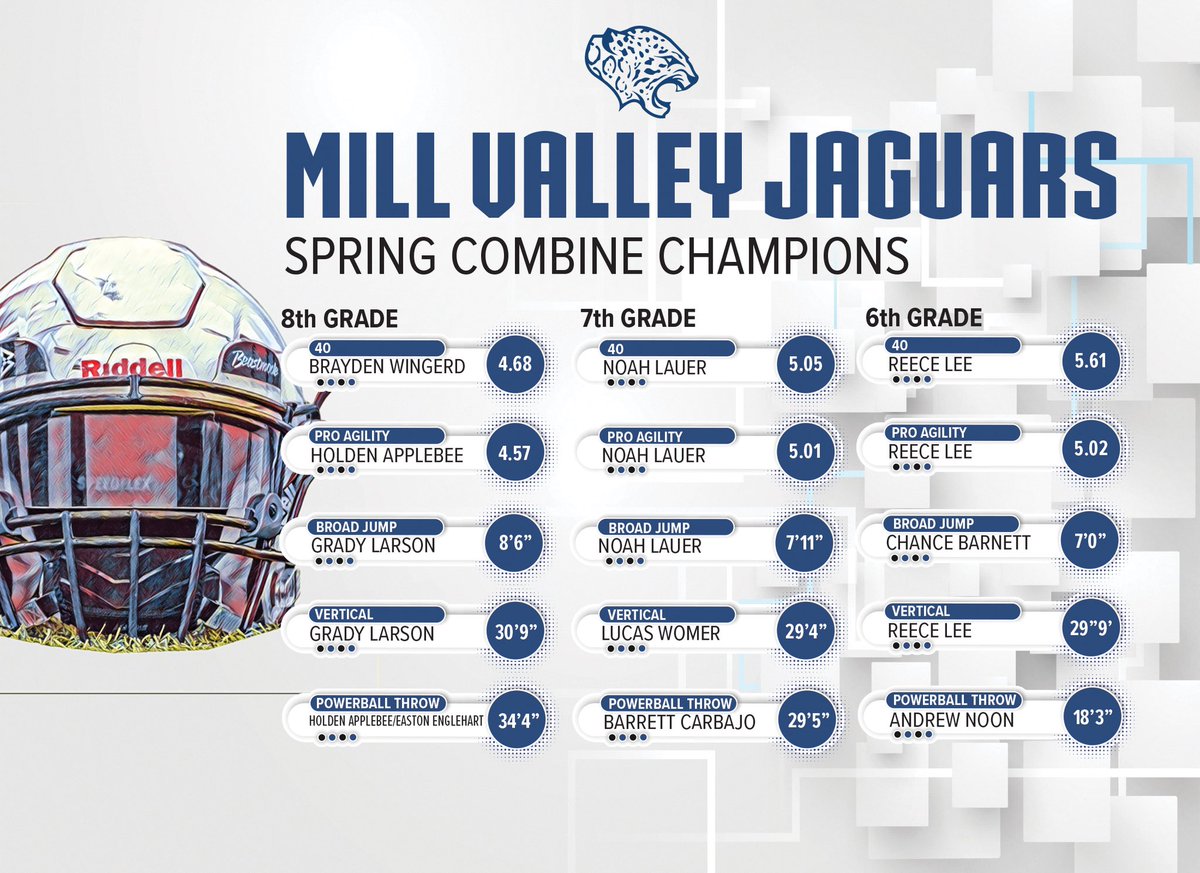 MILL VALLEY JAGUARS
SPRING COMBINE CHAMPIONS

Riddell

8th GRADE

40
BRAYDEN WINGERD
4.68

PRO AGILITY
HOLDEN APPLEBEE
4.57

BROAD JUMP
GRADY LARSON
8'6"

VERTICAL
GRADY LARSON
30'9"

POWERBALL THROW
HOLDEN APPLEBEE/EASTON ENGLEHART
34'4"

7th GRADE

40
NOAH LAUER
5.05

PRO AGILITY
NOAH LAUER
5.01

BROAD JUMP
NOAH LAUER
7'11"

VERTICAL
LUCAS WOMER
29'4"

POWERBALL THROW
BARRETT CARBAJO
29'5"

6th GRADE

40
REECE LEE
5.61

PRO AGILITY
REECE LEE
5.02

BROAD JUMP
CHANCE BARNETT
7'0"

VERTICAL
REECE LEE
29"9'

POWERBALL THROW
ANDREW NOON
18'3"